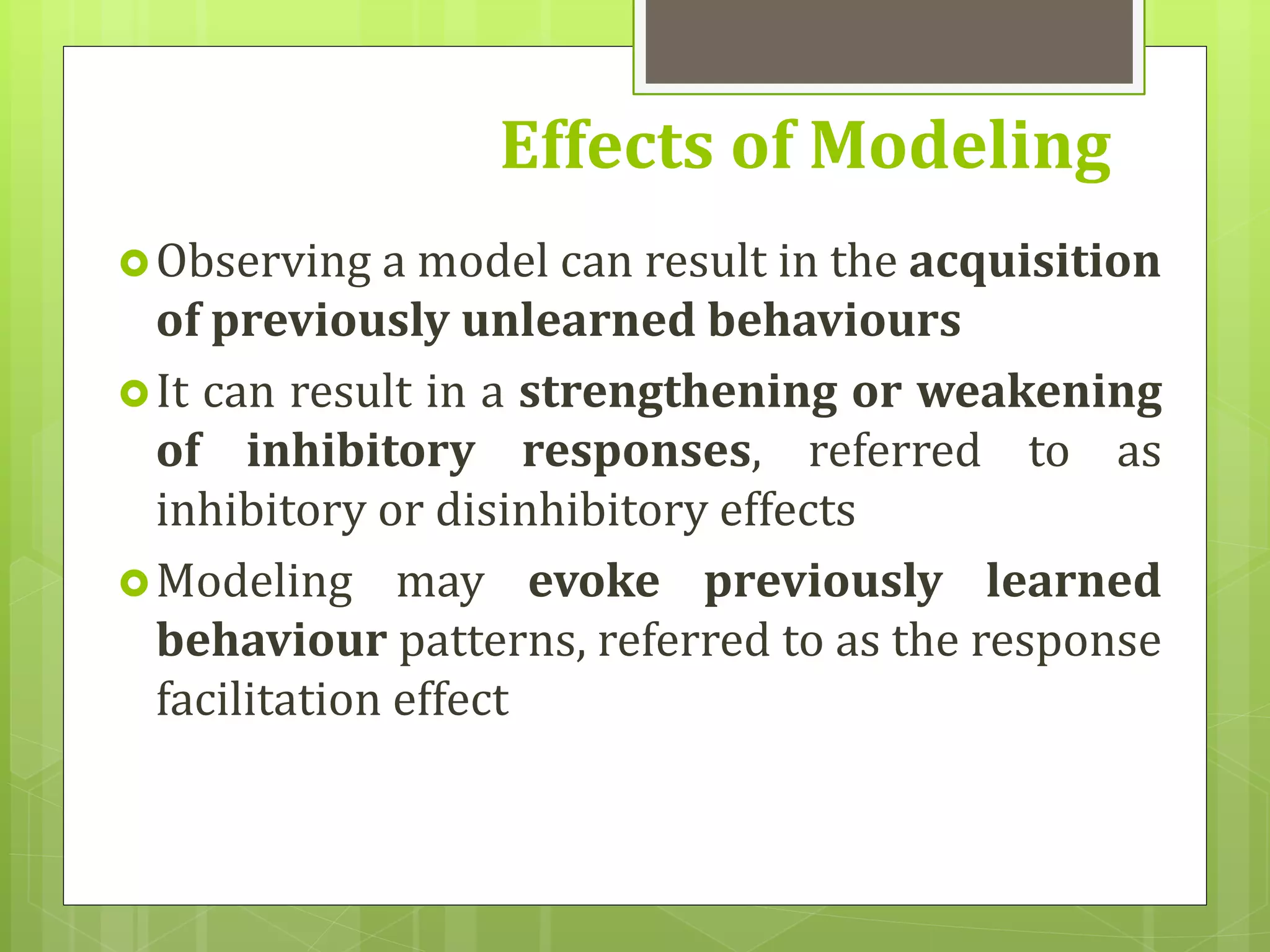 Effects of Modeling

Observing a model can result in the acquisition of previously unlearned behaviours

It can result in a strengthening or weakening of inhibitory responses, referred to as inhibitory or disinhibitory effects

Modeling may evoke previously learned behaviour patterns, referred to as the response facilitation effect